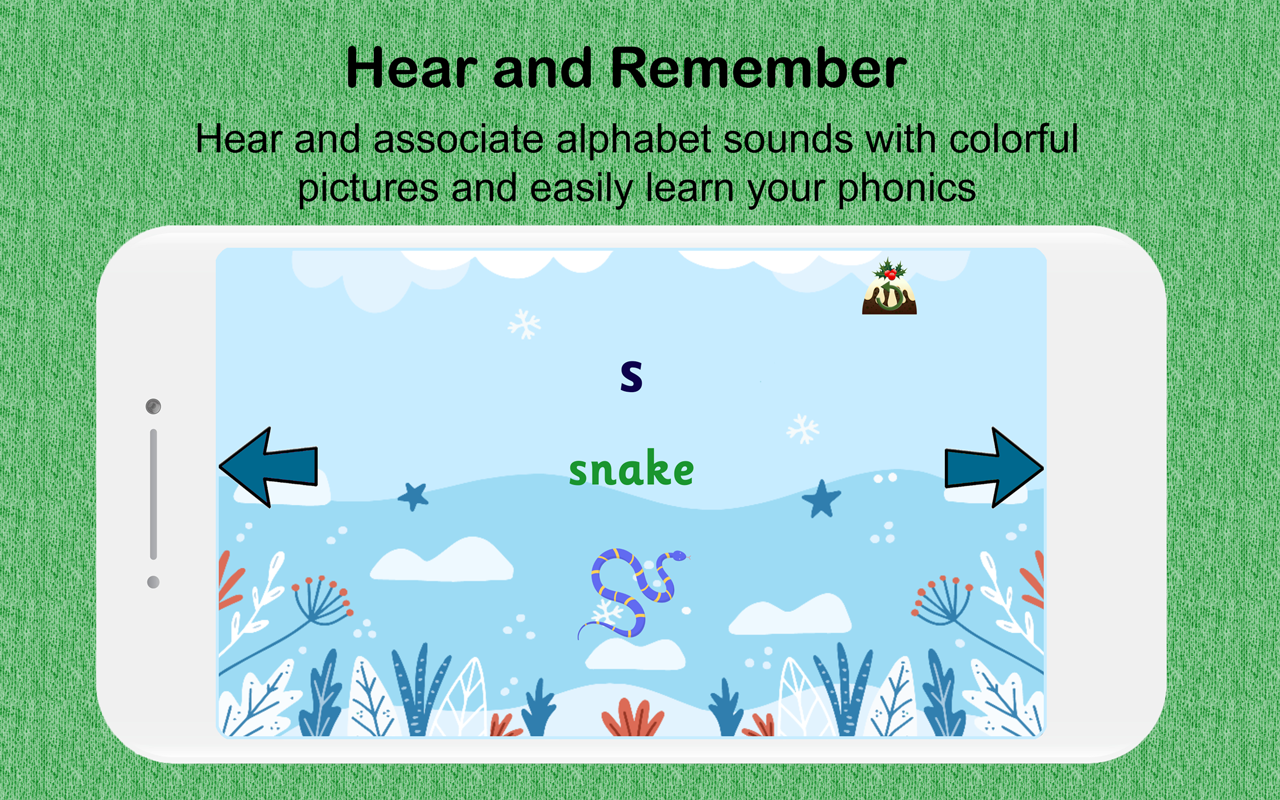 Hear and Remember

Hear and associate alphabet sounds with colorful pictures and easily learn your phonics

s

snake